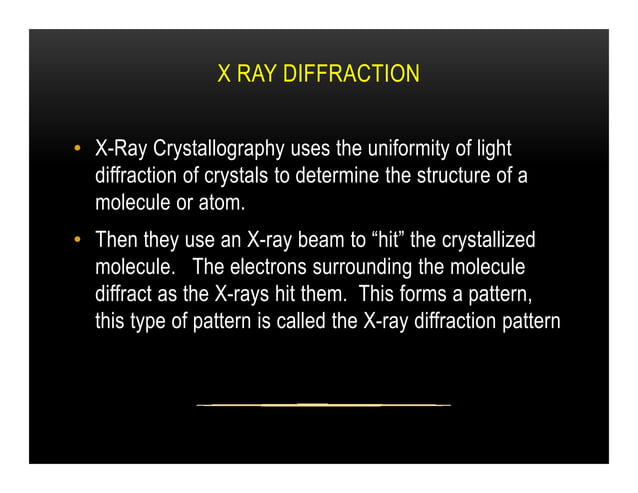 X RAY DIFFRACTION

• X-Ray Crystallography uses the uniformity of light diffraction of crystals to determine the structure of a molecule or atom.

• Then they use an X-ray beam to “hit” the crystallized molecule. The electrons surrounding the molecule diffract as the X-rays hit them. This forms a pattern, this type of pattern is called the X-ray diffraction pattern